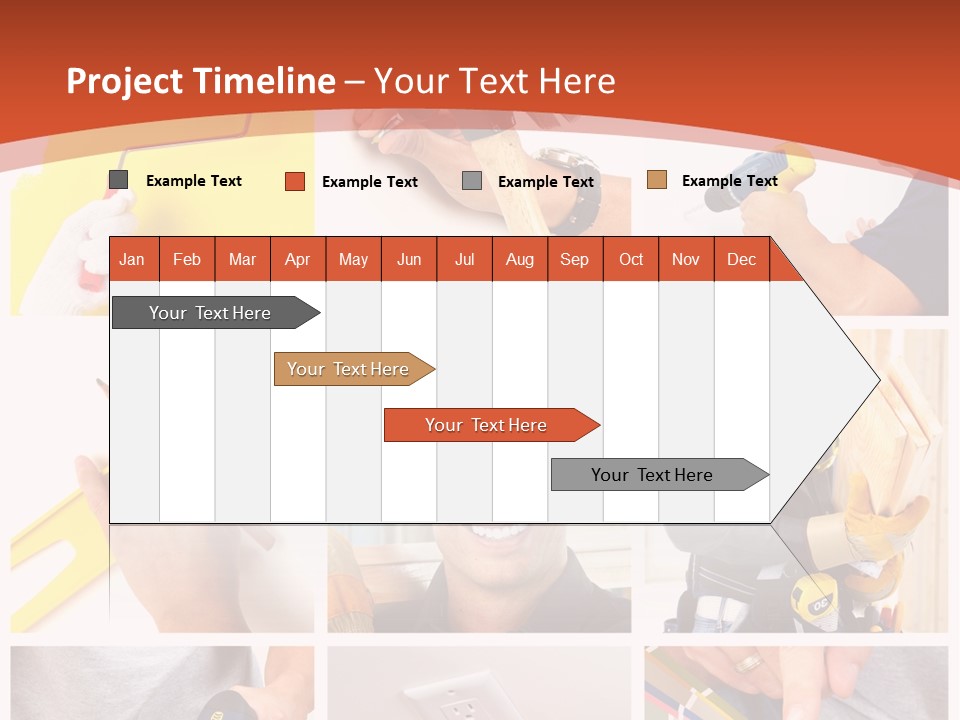 Project Timeline – Your Text Here

Example Text
Example Text
Example Text
Example Text

| Jan | Feb | Mar | Apr | May | Jun | Jul | Aug | Sep | Oct | Nov | Dec |
|---|---|---|---|---|---|---|---|---|---|---|---|

Your Text Here
Your Text Here
Your Text Here
Your Text Here